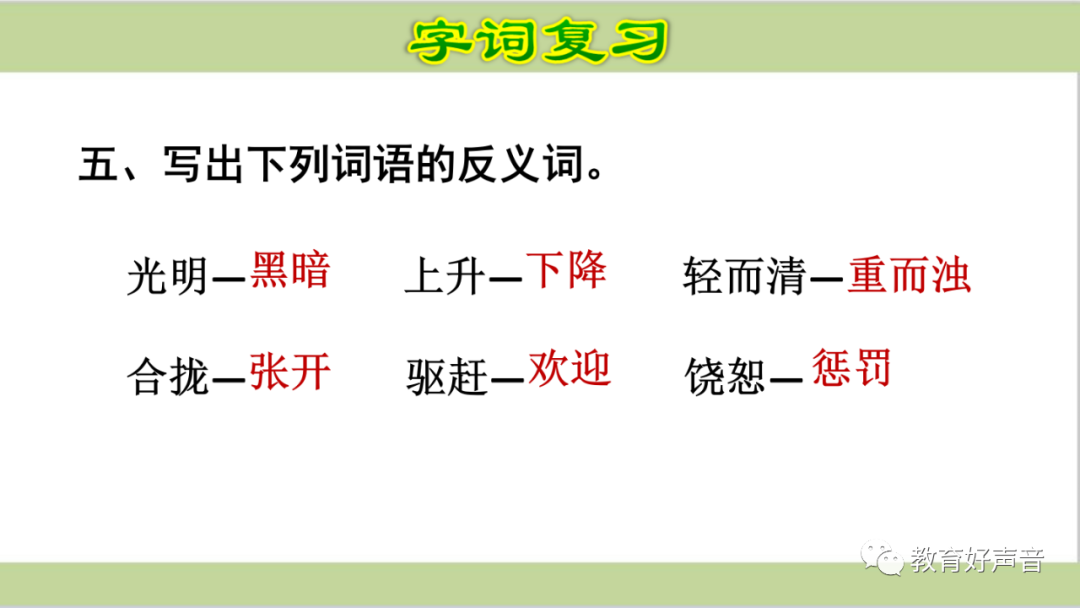 字词复习

五、写出下列词语的反义词。

光明—黑暗　上升—下降　轻而清—重而浊

合拢—张开　驱赶—欢迎　饶恕—惩罚

教育好声音